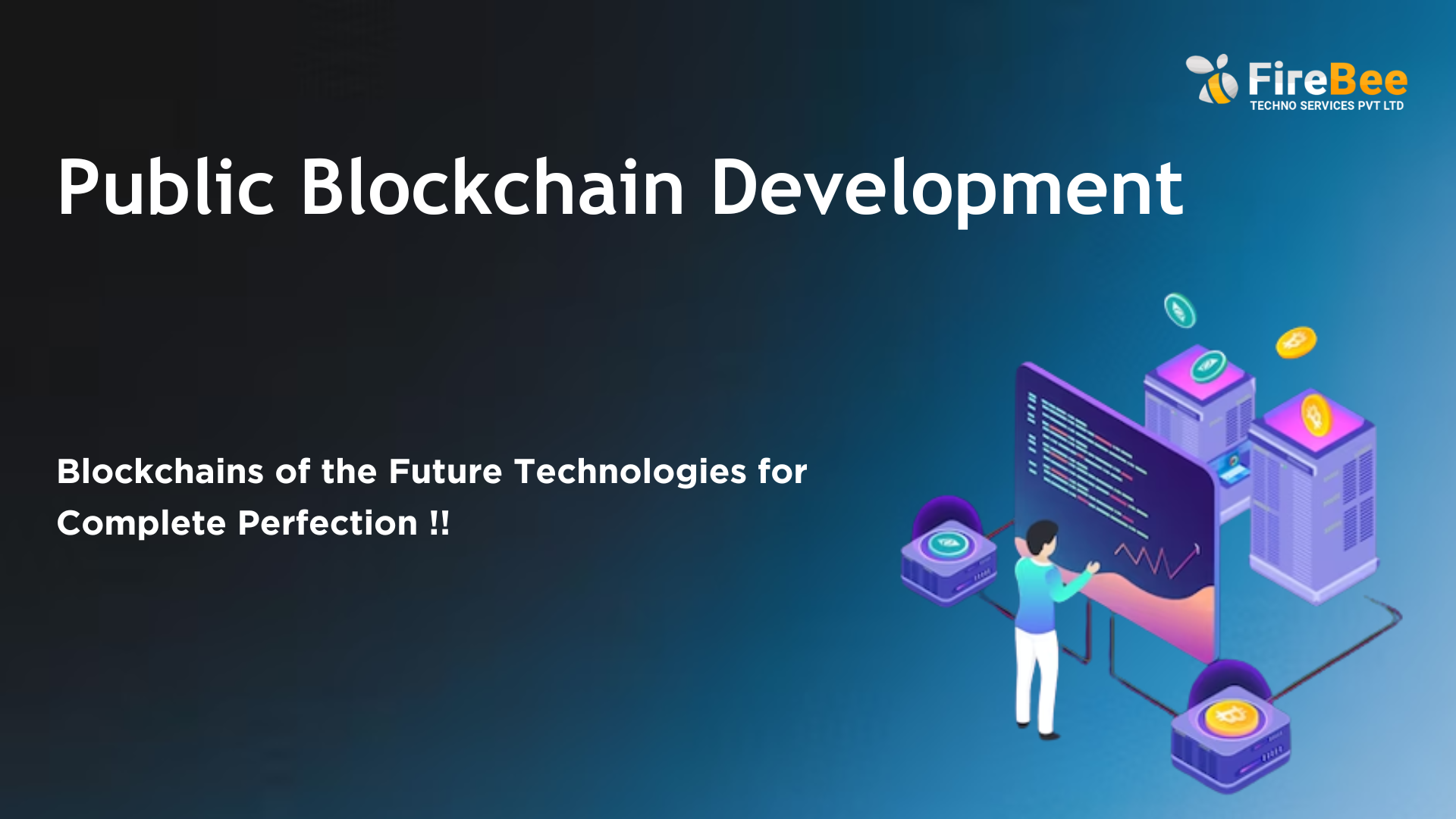 FireBee
TECHNO SERVICES PVT LTD

Public Blockchain Development

Blockchains of the Future Technologies for Complete Perfection !!